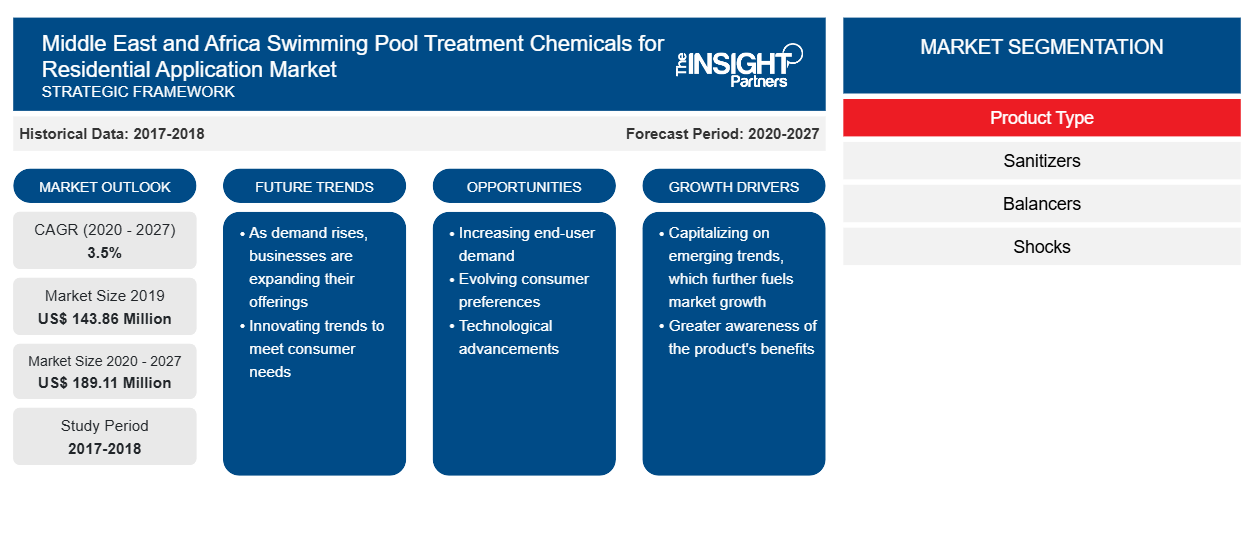 Middle East and Africa Swimming Pool Treatment Chemicals for Residential Application Market
STRATEGIC FRAMEWORK

The INSIGHT Partners

Historical Data: 2017-2018

Forecast Period: 2020-2027

MARKET OUTLOOK

CAGR (2020 - 2027)
3.5%

Market Size 2019
US$ 143.86 Million

Market Size 2020 - 2027
US$ 189.11 Million

Study Period
2017-2018

FUTURE TRENDS

• As demand rises, businesses are expanding their offerings
• Innovating trends to meet consumer needs

OPPORTUNITIES

• Increasing end-user demand
• Evolving consumer preferences
• Technological advancements

GROWTH DRIVERS

• Capitalizing on emerging trends, which further fuels market growth
• Greater awareness of the product's benefits

MARKET SEGMENTATION

Product Type

Sanitizers

Balancers

Shocks